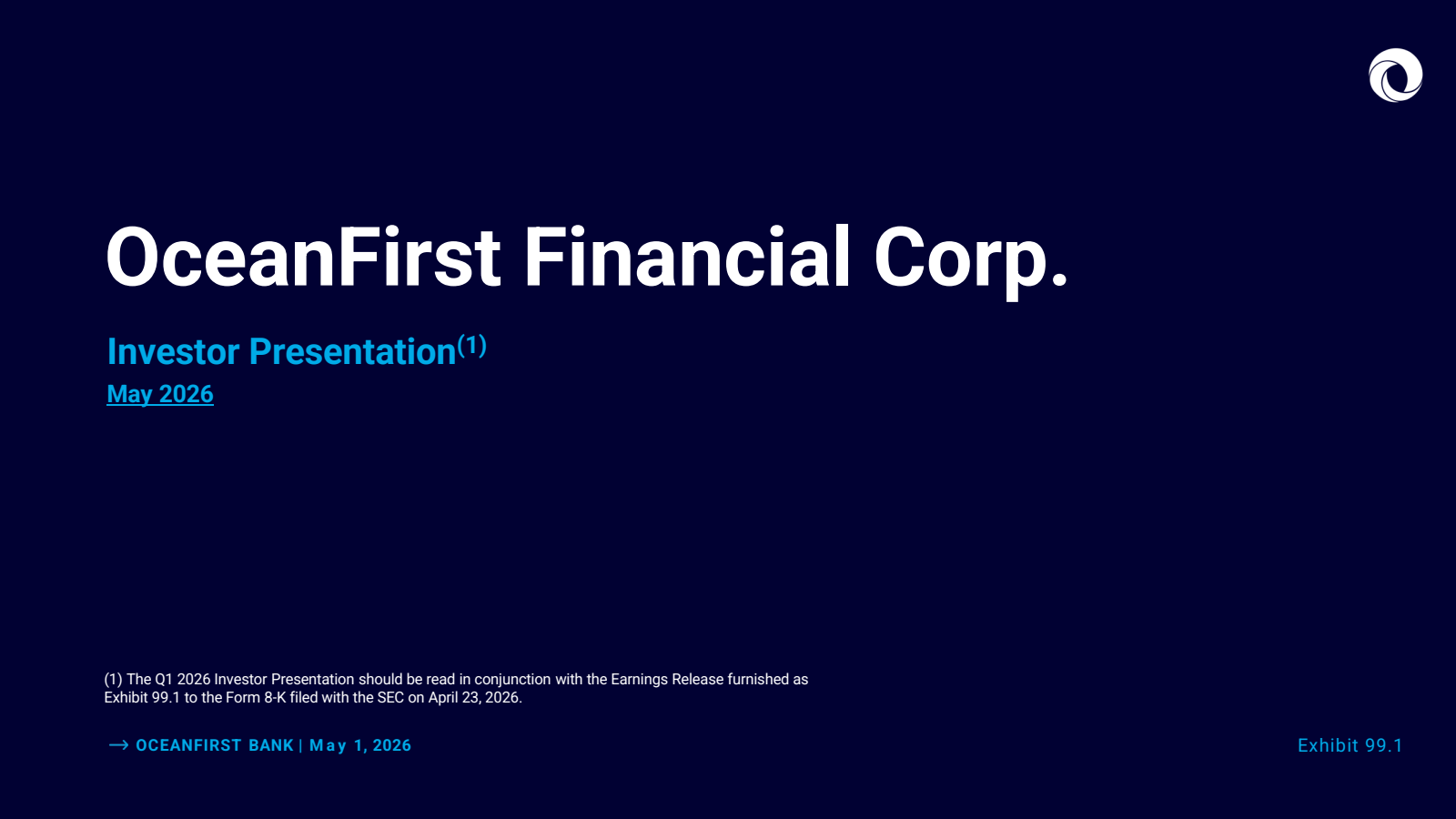 OceanFirst Financial Corp.

Investor Presentation$^{(1)}$

May 2026

(1) The Q1 2026 Investor Presentation should be read in conjunction with the Earnings Release furnished as Exhibit 99.1 to the Form 8-K filed with the SEC on April 23, 2026.

→ OCEANFIRST BANK | May 1, 2026

Exhibit 99.1